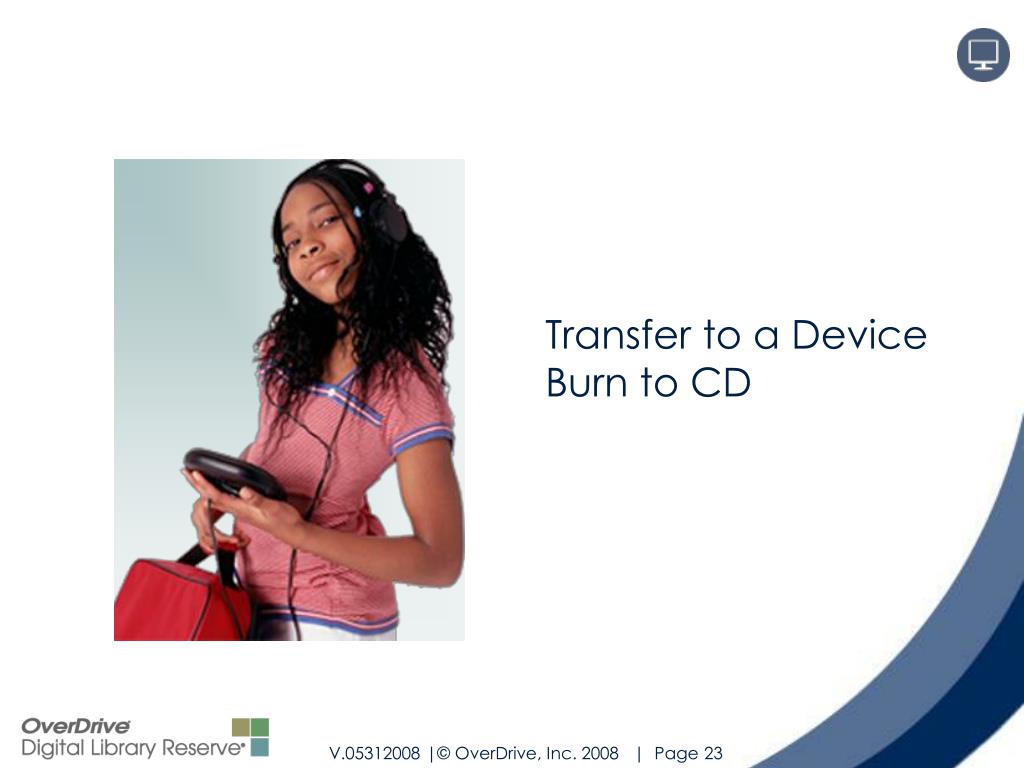 Transfer to a Device
Burn to CD

OverDrive
Digital Library Reserve

V.05312008 |© OverDrive, Inc. 2008 | Page 23